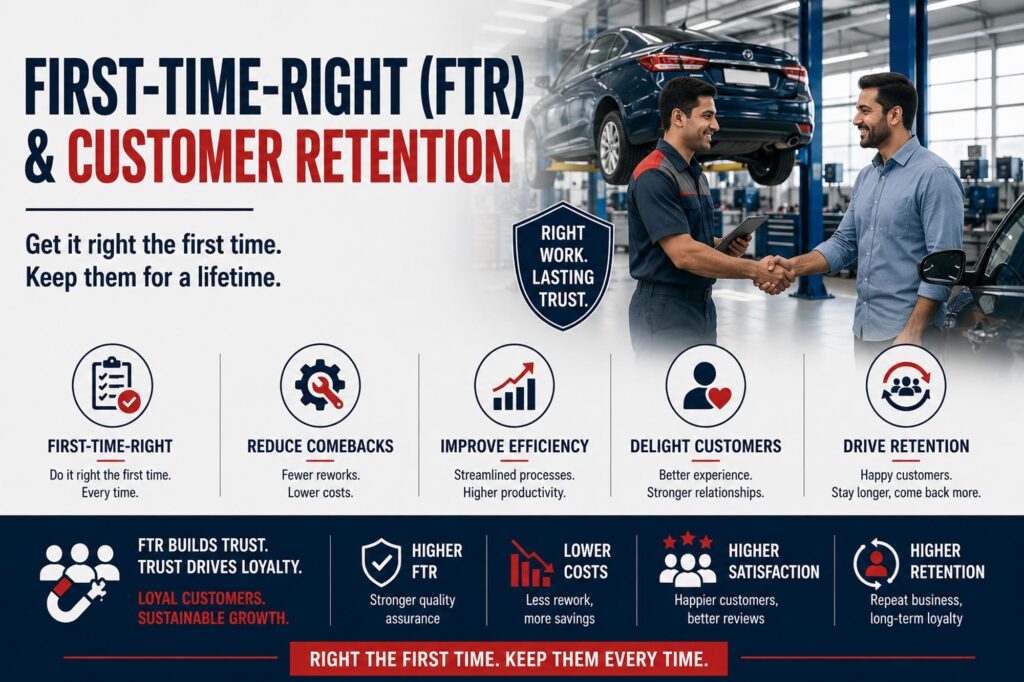 FIRST-TIME-RIGHT (FTR) & CUSTOMER RETENTION

Get it right the first time. Keep them for a lifetime.

RIGHT WORK. LASTING TRUST.

FIRST-TIME-RIGHT
Do it right the first time. Every time.

REDUCE COMEBACKS
Fewer reworks. Lower costs.

IMPROVE EFFICIENCY
Streamlined processes. Higher productivity.

DELIGHT CUSTOMERS
Better experience. Stronger relationships.

DRIVE RETENTION
Happy customers. Stay longer, come back more.

FTR BUILDS TRUST. TRUST DRIVES LOYALTY.
LOYAL CUSTOMERS. SUSTAINABLE GROWTH.

HIGHER FTR
Stronger quality assurance

LOWER COSTS
Less rework, more savings

HIGHER SATISFACTION
Happier customers, better reviews

HIGHER RETENTION
Repeat business, long-term loyalty

RIGHT THE FIRST TIME. KEEP THEM EVERY TIME.